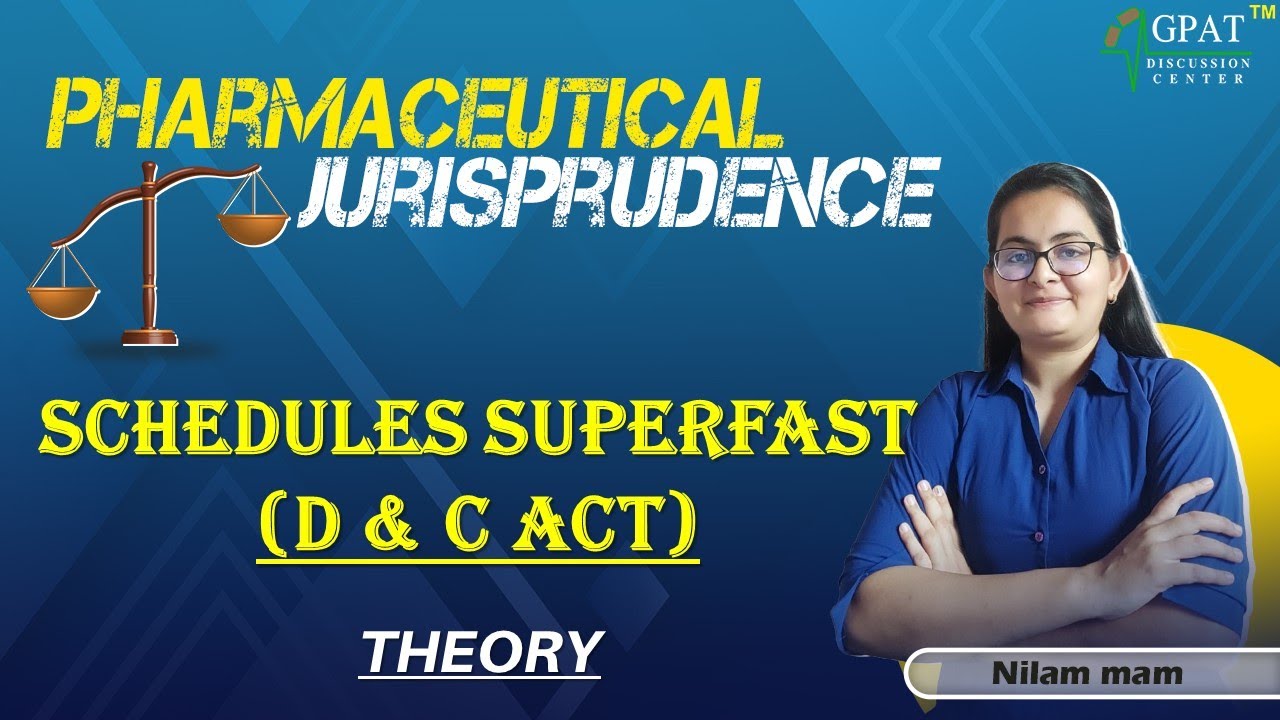 GPAT™
DISCUSSION CENTER

PHARMACEUTICAL JURISPRUDENCE

SCHEDULES SUPERFAST (D & C ACT)

THEORY

Nilam mam